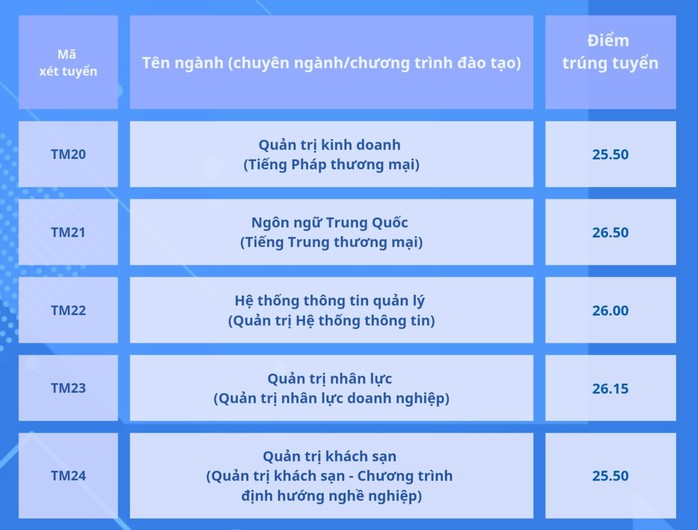 | Mã xét tuyển | Tên ngành (chuyên ngành/chương trình đào tạo) | Điểm trúng tuyển |
|---|---|---|
| TM20 | Quản trị kinh doanh (Tiếng Pháp thương mại) | 25.50 |
| TM21 | Ngôn ngữ Trung Quốc (Tiếng Trung thương mại) | 26.50 |
| TM22 | Hệ thống thông tin quản lý (Quản trị Hệ thống thông tin) | 26.00 |
| TM23 | Quản trị nhân lực (Quản trị nhân lực doanh nghiệp) | 26.15 |
| TM24 | Quản trị khách sạn (Quản trị khách sạn - Chương trình định hướng nghề nghiệp) | 25.50 |